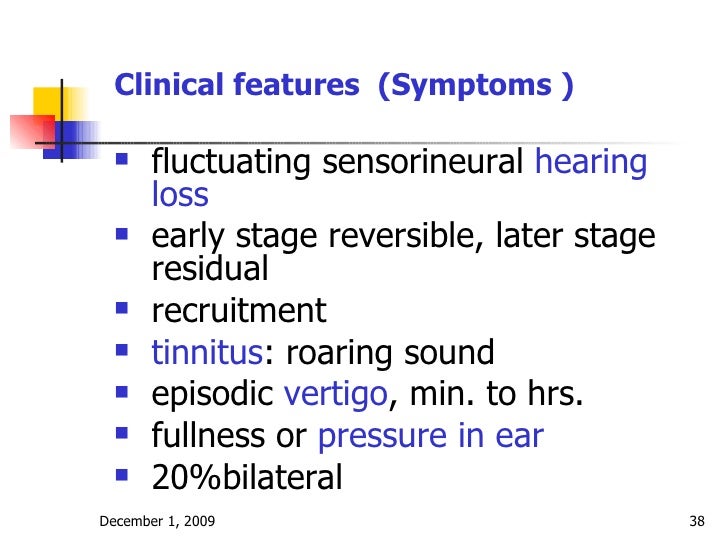 Clinical features (Symptoms )

- fluctuating sensorineural hearing loss
- early stage reversible, later stage residual
- recruitment
- tinnitus: roaring sound
- episodic vertigo, min. to hrs.
- fullness or pressure in ear
- 20%bilateral

December 1, 2009

38